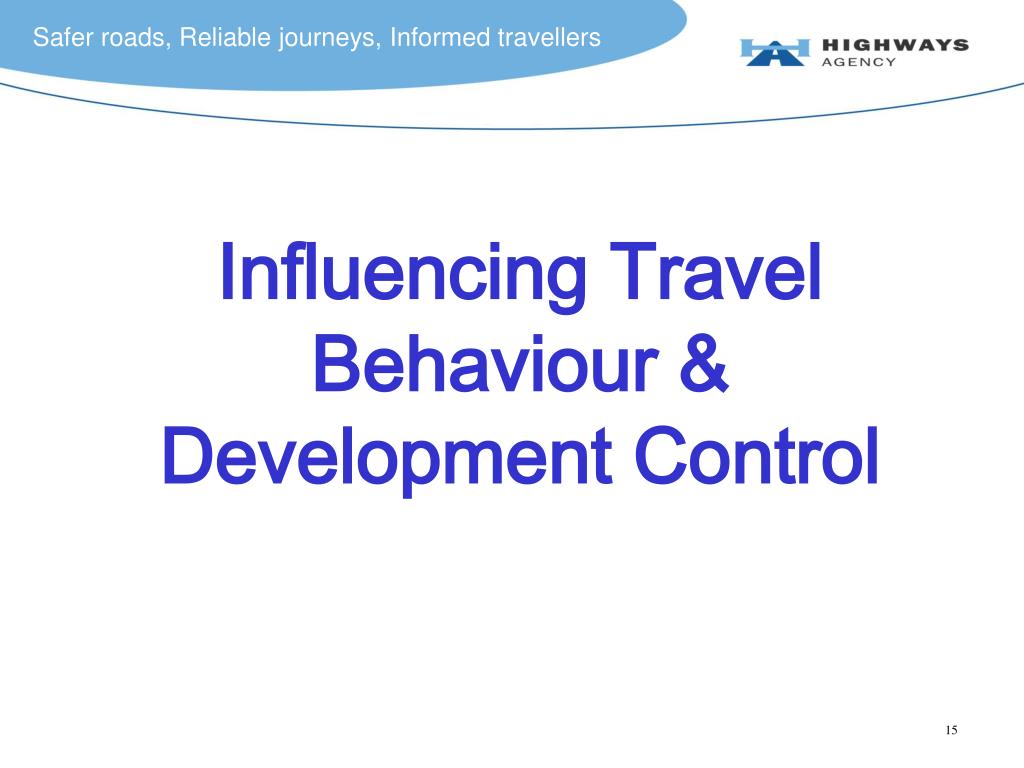 Safer roads, Reliable journeys, Informed travellers

HIGHWAYS AGENCY

Influencing Travel Behaviour & Development Control

15